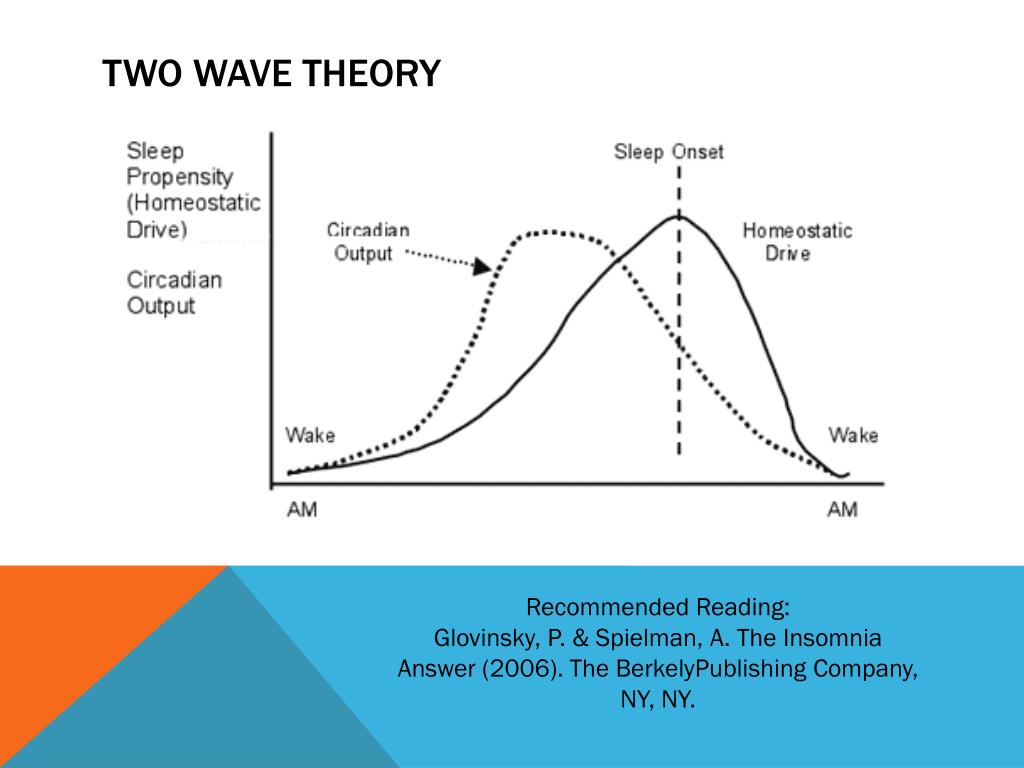 TWO WAVE THEORY

Sleep Propensity (Homeostatic Drive)

Circadian Output

Sleep Onset

Circadian Output

Homeostatic Drive

Wake

Wake

AM

AM

Recommended Reading:
Glovinsky, P. & Spielman, A. The Insomnia Answer (2006). The BerkelyPublishing Company, NY, NY.